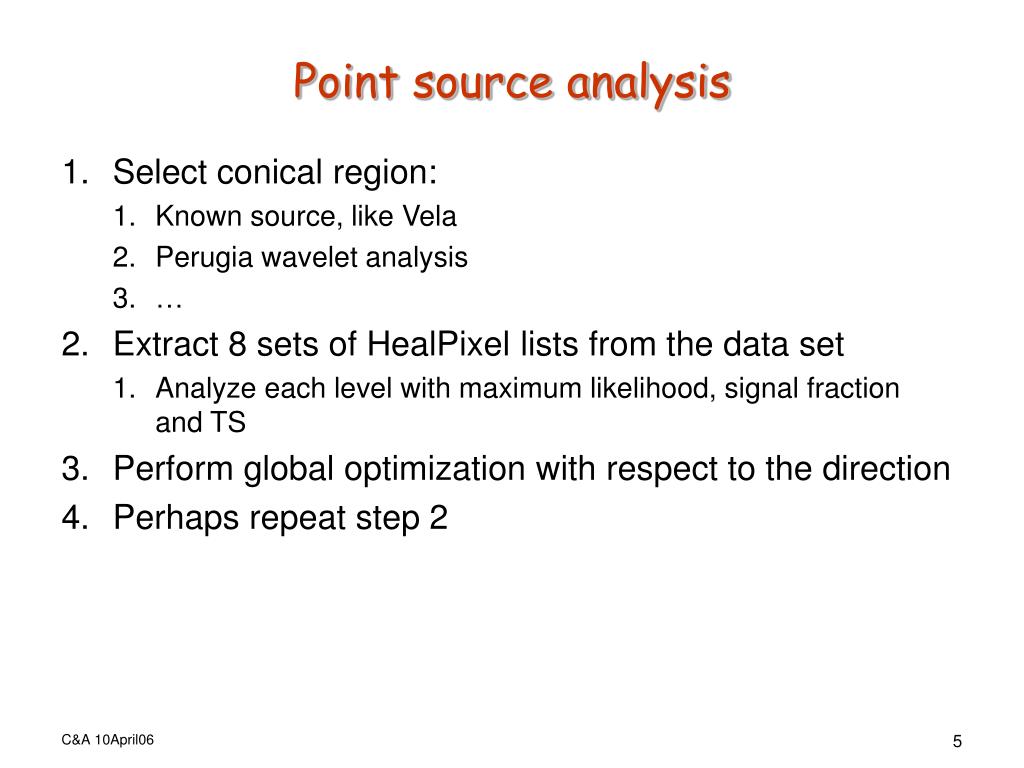 Point source analysis

1. Select conical region:
   1. Known source, like Vela
   2. Perugia wavelet analysis
   3. …
2. Extract 8 sets of HealPixel lists from the data set
   1. Analyze each level with maximum likelihood, signal fraction and TS
3. Perform global optimization with respect to the direction
4. Perhaps repeat step 2

C&A 10April06

5